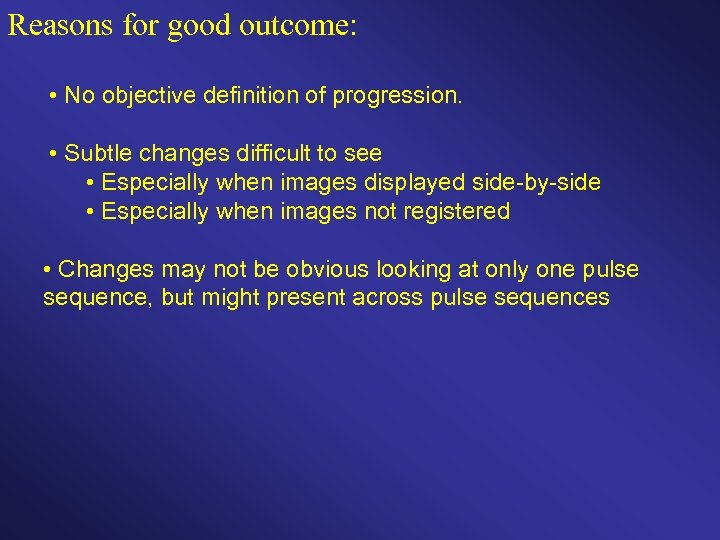 Reasons for good outcome:

• No objective definition of progression.

• Subtle changes difficult to see
• Especially when images displayed side-by-side
• Especially when images not registered

• Changes may not be obvious looking at only one pulse sequence, but might present across pulse sequences